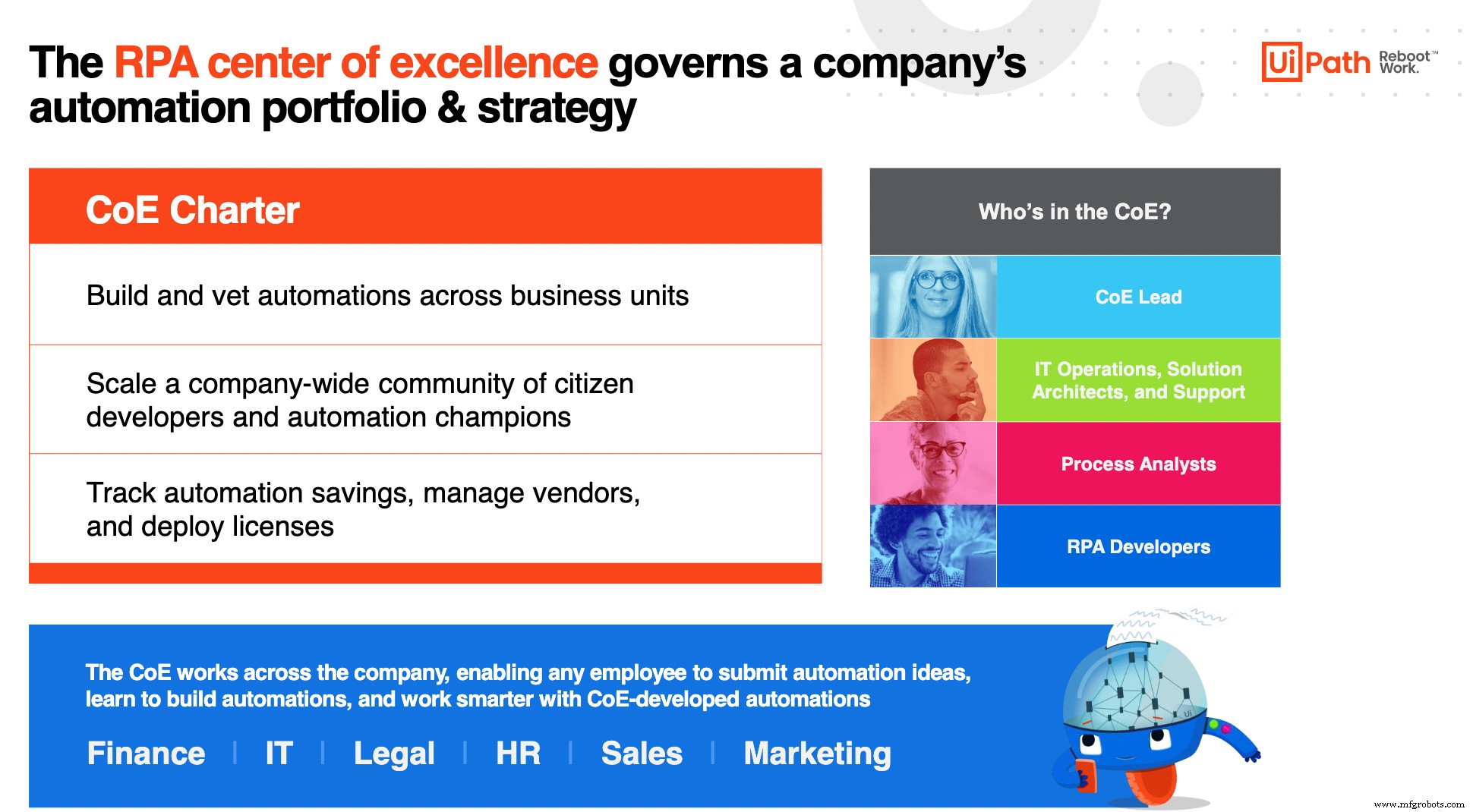 The RPA center of excellence governs a company's automation portfolio & strategy

UiPath Reboot™ Work.

CoE Charter

Build and vet automations across business units

Scale a company-wide community of citizen developers and automation champions

Track automation savings, manage vendors, and deploy licenses

Who's in the CoE?

CoE Lead

IT Operations, Solution Architects, and Support

Process Analysts

RPA Developers

The CoE works across the company, enabling any employee to submit automation ideas, learn to build automations, and work smarter with CoE-developed automations

Finance | IT | Legal | HR | Sales | Marketing

www.mfgrobots.com